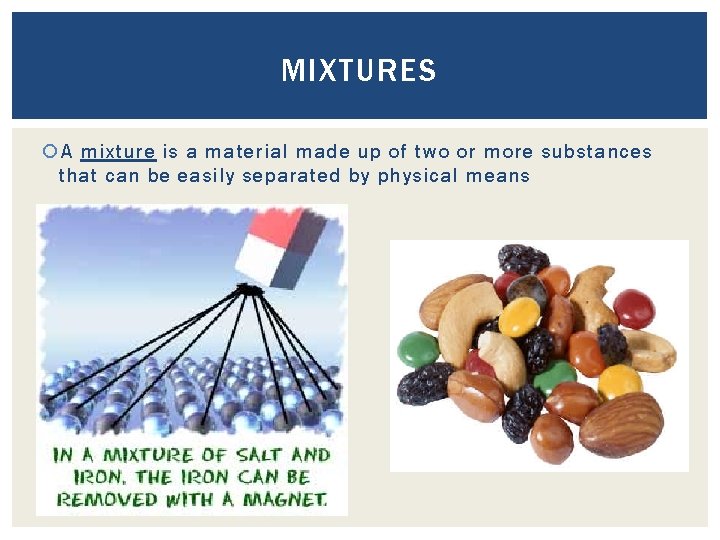 MIXTURES

A mixture is a material made up of two or more substances that can be easily separated by physical means

IN A MIXTURE OF SALT AND IRON, THE IRON CAN BE REMOVED WITH A MAGNET.